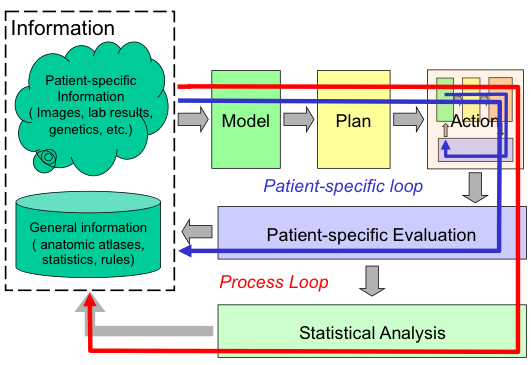 Information

Patient-specific Information ( Images, lab results, genetics, etc.)

General information ( anatomic atlases, statistics, rules)

Model

Plan

Action

Patient-specific loop

Patient-specific Evaluation

Process Loop

Statistical Analysis